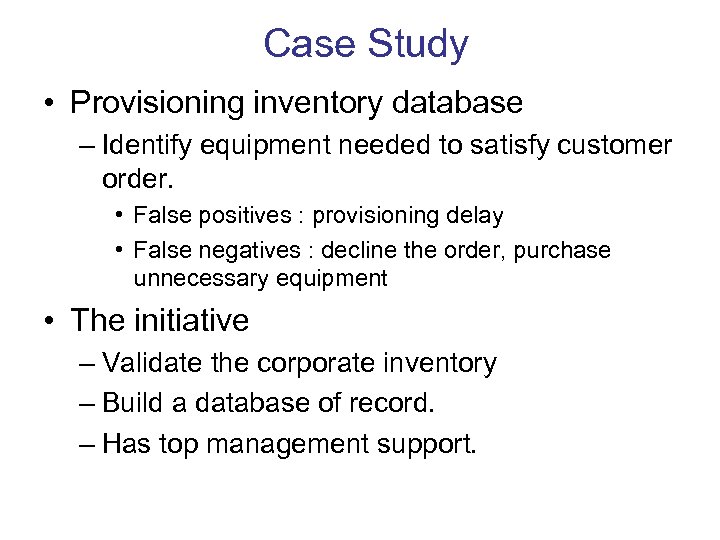 Case Study

• Provisioning inventory database

– Identify equipment needed to satisfy customer order.

• False positives : provisioning delay

• False negatives : decline the order, purchase unnecessary equipment

• The initiative

– Validate the corporate inventory

– Build a database of record.

– Has top management support.